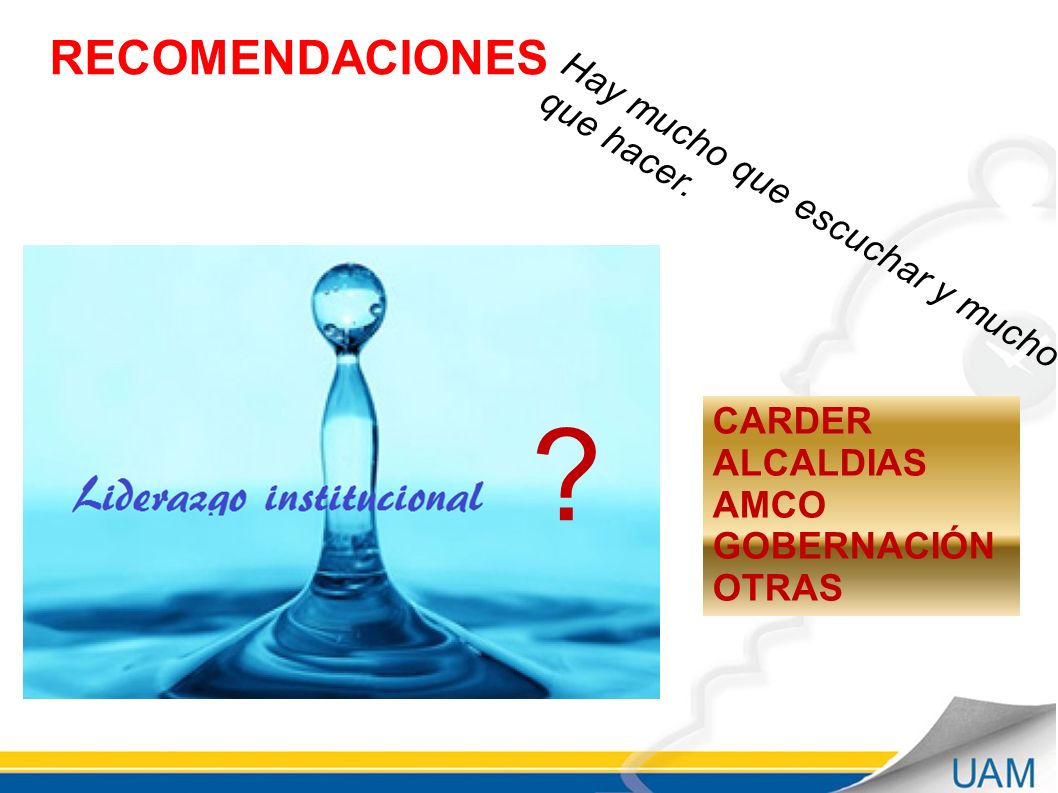 RECOMENDACIONES

Hay mucho que escuchar y mucho que hacer.

Liderazgo institucional

?

CARDER
ALCALDIAS
AMCO
GOBERNACIÓN
OTRAS

UAM